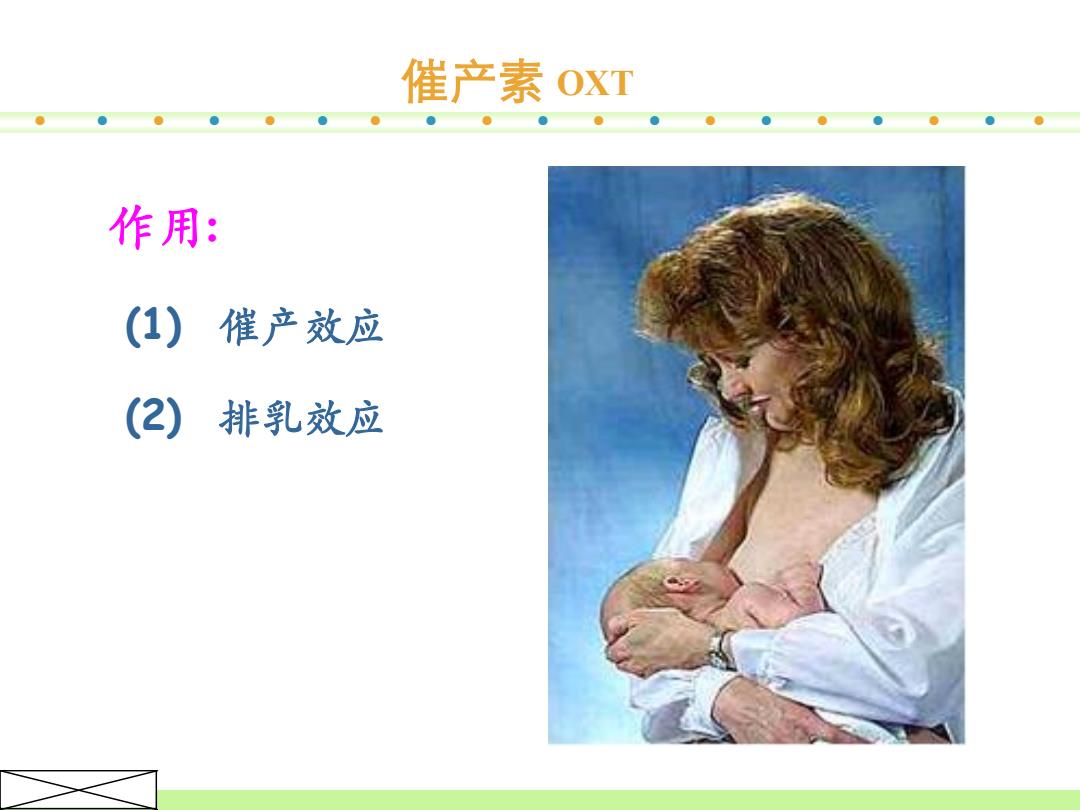 催产素 OXT

作用:

(1) 催产效应

(2) 排乳效应